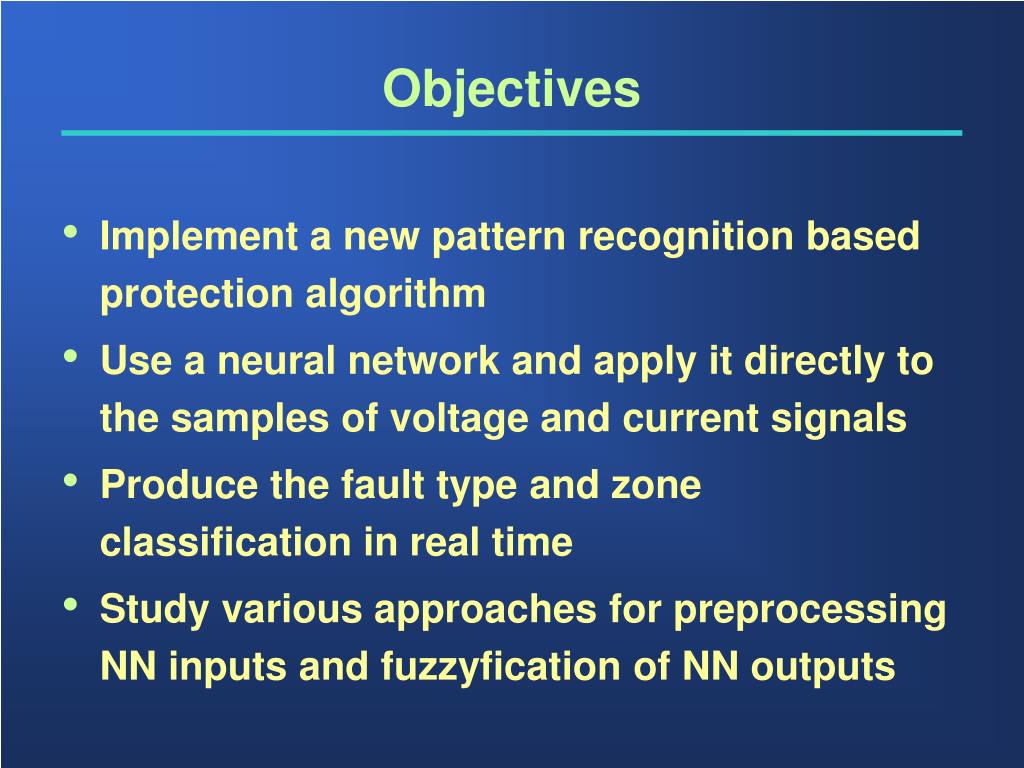 Objectives

• Implement a new pattern recognition based protection algorithm
• Use a neural network and apply it directly to the samples of voltage and current signals
• Produce the fault type and zone classification in real time
• Study various approaches for preprocessing NN inputs and fuzzyfication of NN outputs